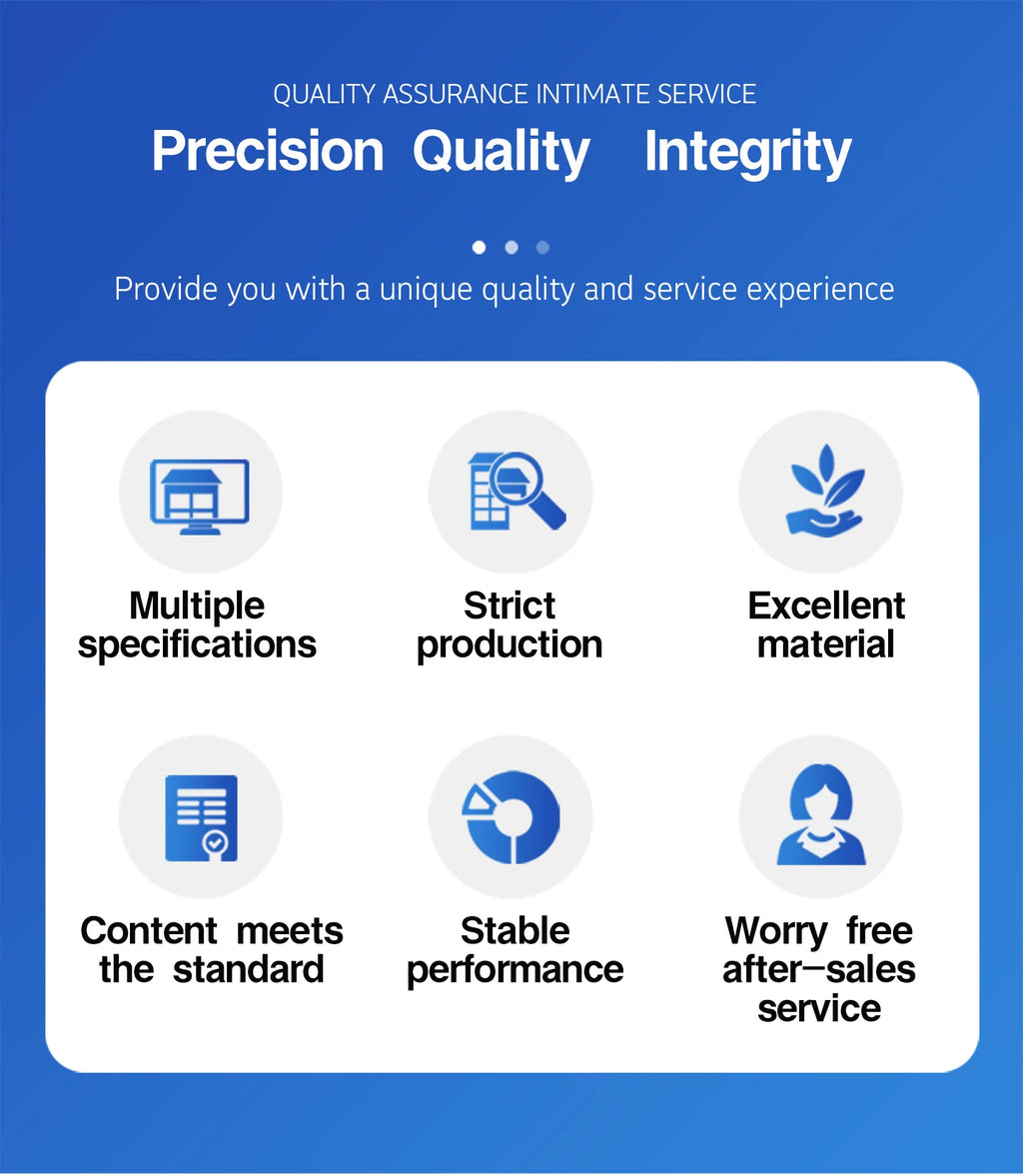 QUALITY ASSURANCE INTIMATE SERVICE

Precision Quality Integrity

Provide you with a unique quality and service experience

Multiple specifications

Strict production

Excellent material

Content meets the standard

Stable performance

Worry free after–sales service